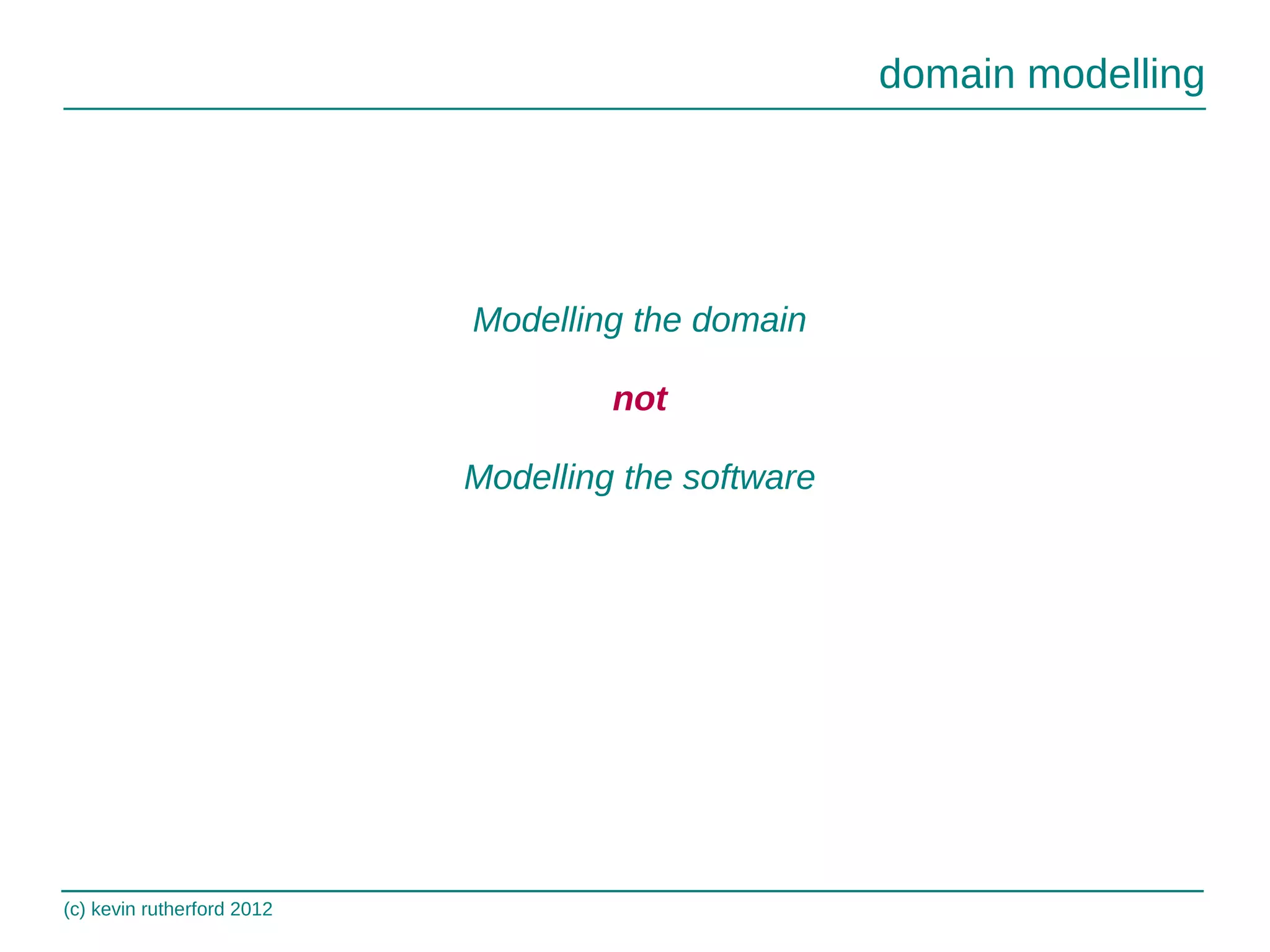 domain modelling

Modelling the domain

not

Modelling the software

(c) kevin rutherford 2012